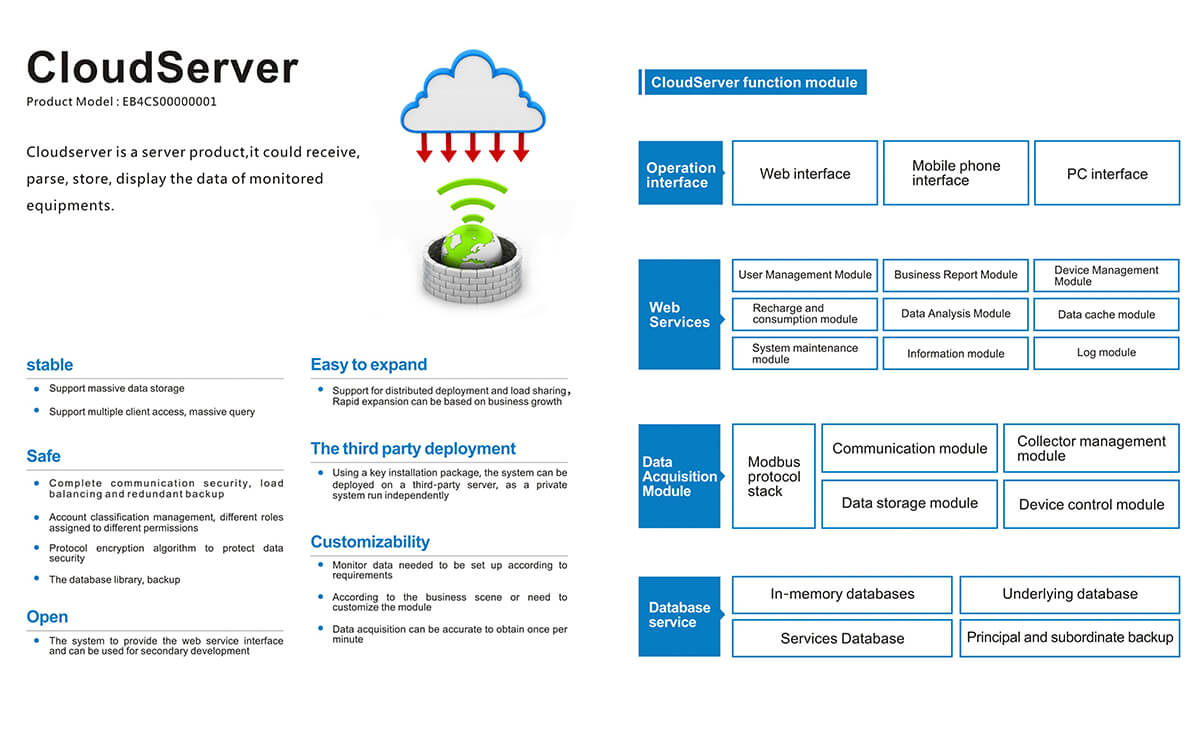 CloudServer
Product Model : EB4CS00000001

Cloudserver is a server product,it could receive, parse, store, display the data of monitored equipments.

stable
• Support massive data storage
• Support multiple client access, massive query

Safe
• Complete communication security, load balancing and redundant backup
• Account classification management, different roles assigned to different permissions
• Protocol encryption algorithm to protect data security
• The database library, backup

Open
• The system to provide the web service interface and can be used for secondary development

Easy to expand
• Support for distributed deployment and load sharing, Rapid expansion can be based on business growth

The third party deployment
• Using a key installation package, the system can be deployed on a third-party server, as a private system run independently

Customizability
• Monitor data needed to be set up according to requirements
• According to the business scene or need to customize the module
• Data acquisition can be accurate to obtain once per minute

CloudServer function module

Operation interface
Web interface
Mobile phone interface
PC interface

Web Services
User Management Module
Business Report Module
Device Management Module
Recharge and consumption module
Data Analysis Module
Data cache module
System maintenance module
Information module
Log module

Data Acquisition Module
Modbus protocol stack
Communication module
Collector management module
Data storage module
Device control module

Database service
In-memory databases
Underlying database
Services Database
Principal and subordinate backup